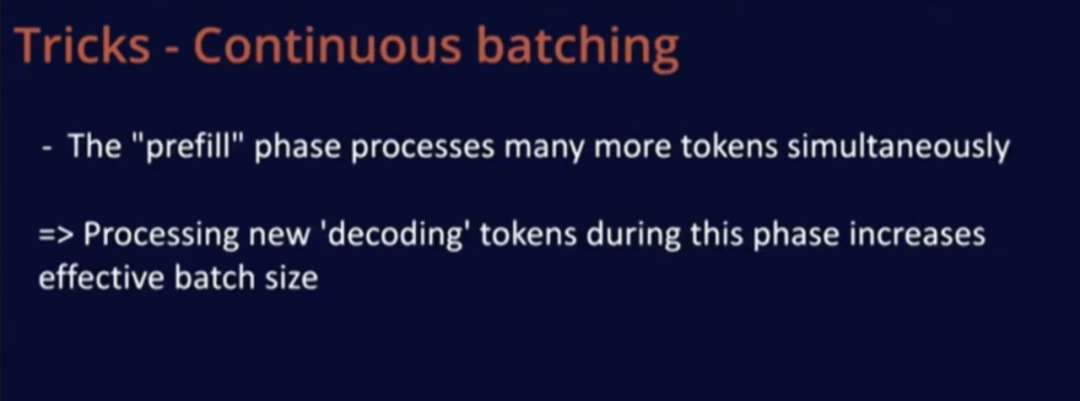 Tricks - Continuous batching

- The "prefill" phase processes many more tokens simultaneously

=> Processing new 'decoding' tokens during this phase increases effective batch size